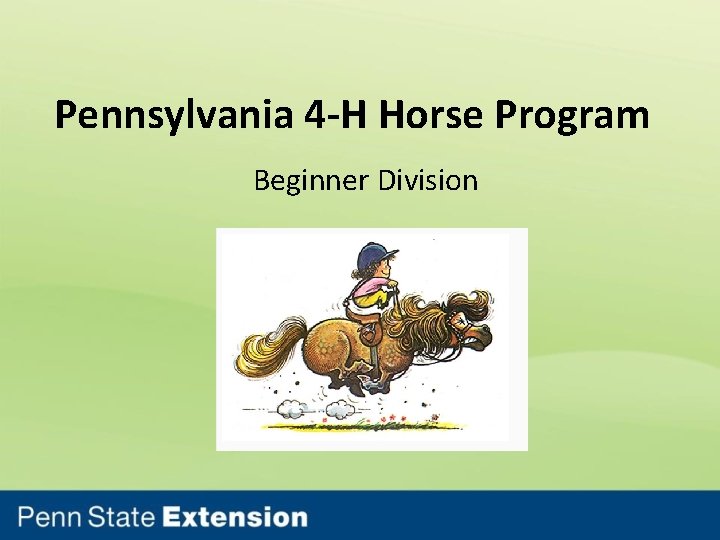 Pennsylvania 4-H Horse Program

Beginner Division

Penn State Extension